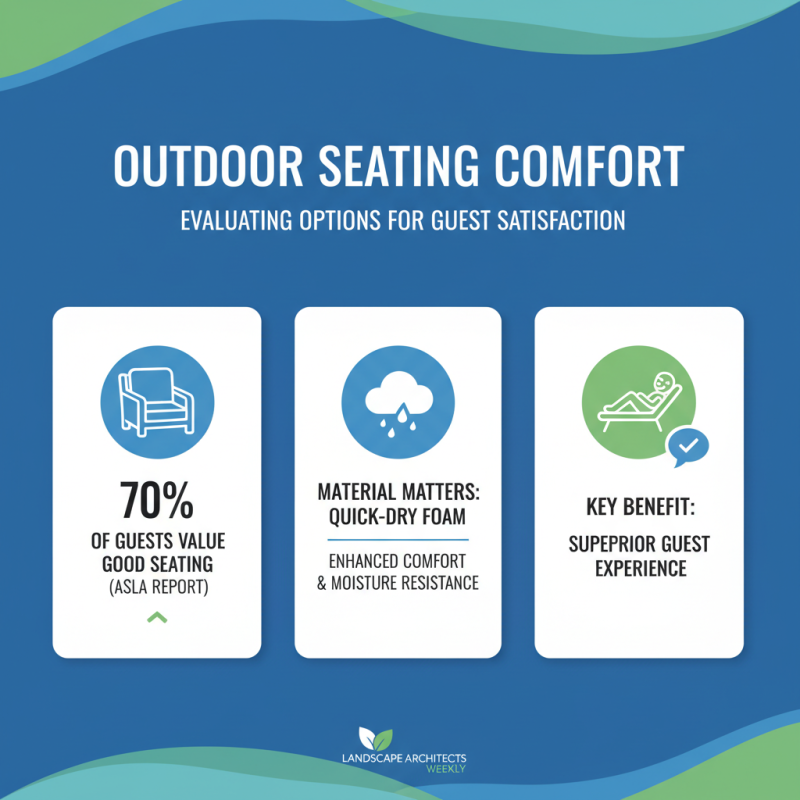 OUTDOOR SEATING COMFORT

EVALUATING OPTIONS FOR GUEST SATISFACTION

70%

OF GUESTS VALUE GOOD SEATING (ASLA REPORT)

MATERIAL MATTERS: QUICK-DRY FOAM

ENHANCED COMFORT & MOISTURE RESISTANCE

KEY BENEFIT:

SUPEPRIOR GUEST EXPERIENCE

LANDSCAPE ARCHITECTS WEEKLY